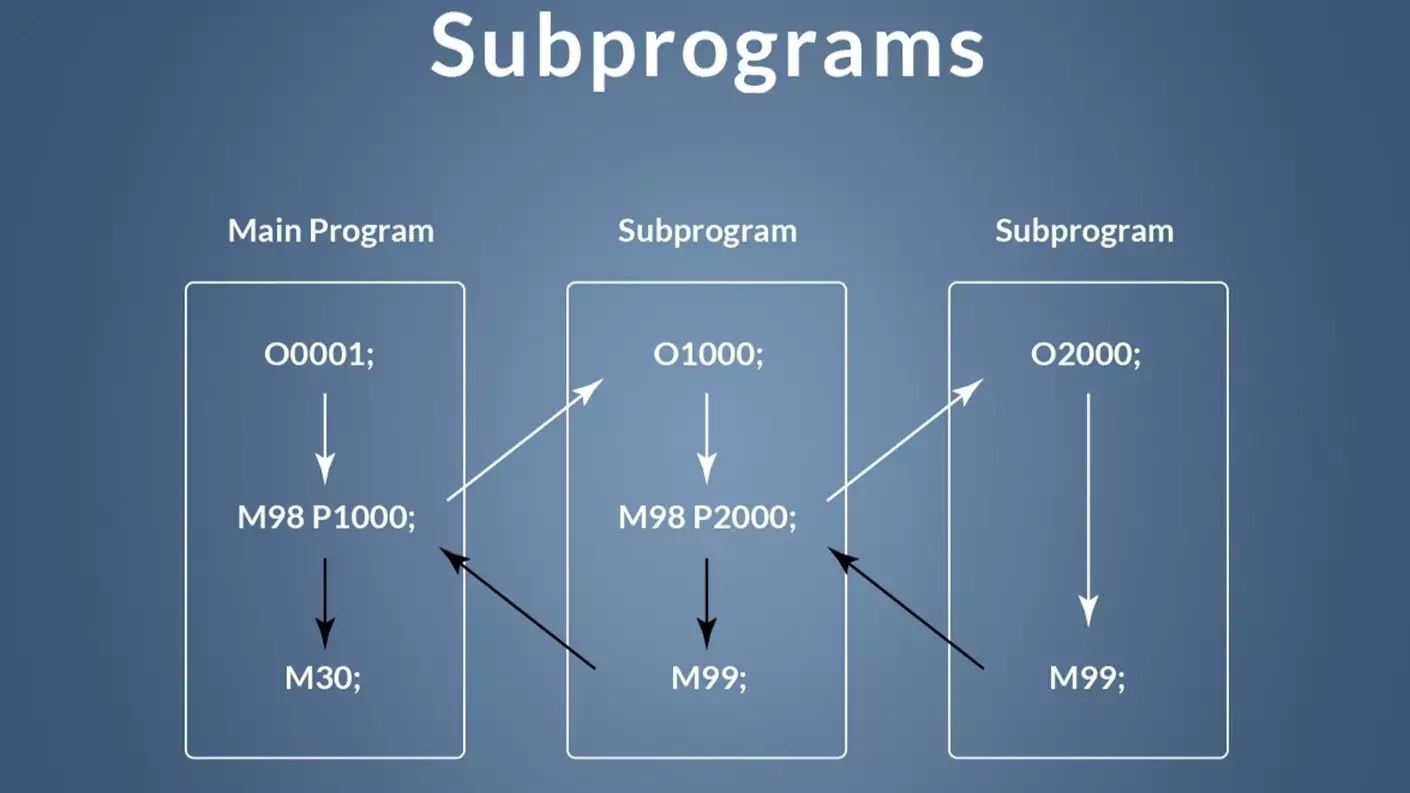 Subprograms

Main Program

O0001;

M98 P1000;

M30;

Subprogram

O1000;

M98 P2000;

M99;

Subprogram

O2000;

M99;